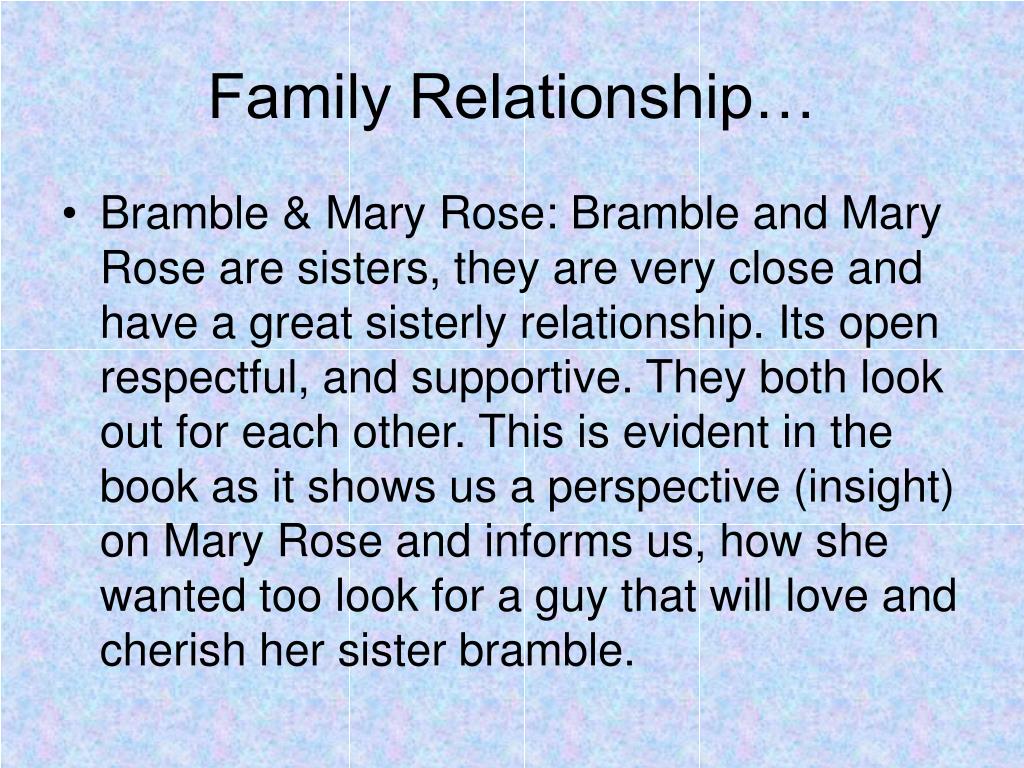 Family Relationship…

• Bramble & Mary Rose: Bramble and Mary Rose are sisters, they are very close and have a great sisterly relationship. Its open respectful, and supportive. They both look out for each other. This is evident in the book as it shows us a perspective (insight) on Mary Rose and informs us, how she wanted too look for a guy that will love and cherish her sister bramble.